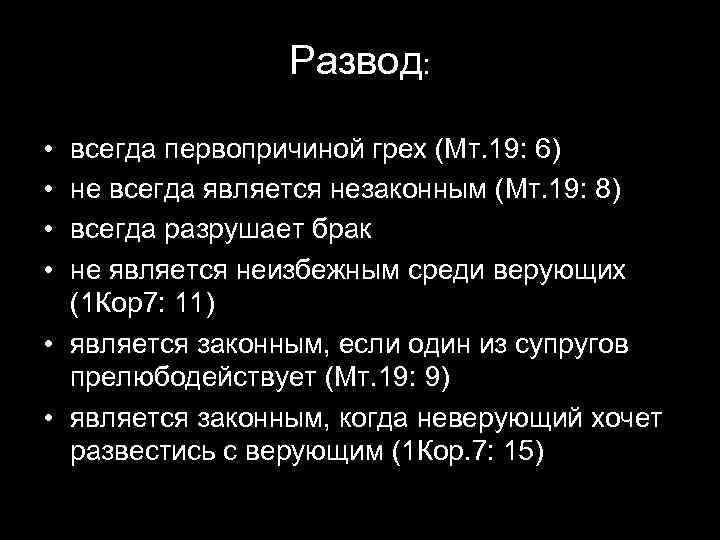 Развод:

• всегда первопричиной грех (Мт.19: 6)
• не всегда является незаконным (Мт.19: 8)
• всегда разрушает брак
• не является неизбежным среди верующих (1Кор7: 11)
• является законным, если один из супругов прелюбодействует (Мт.19: 9)
• является законным, когда неверующий хочет развестись с верующим (1Кор.7: 15)